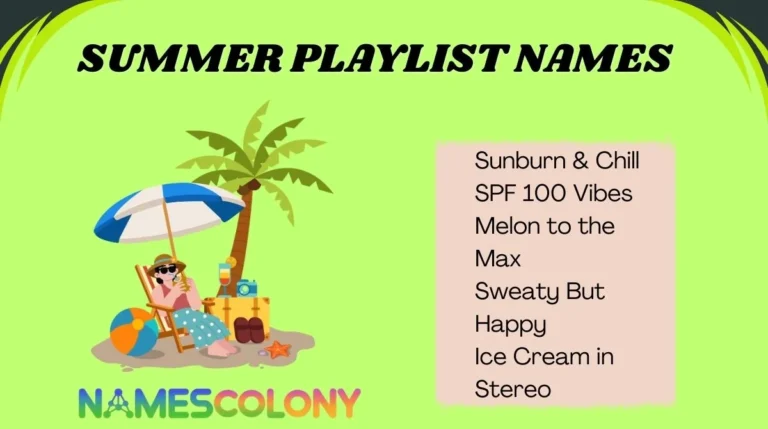 SUMMER PLAYLIST NAMES

Sunburn & Chill
SPF 100 Vibes
Melon to the Max
Sweaty But Happy
Ice Cream in Stereo

NAMESCOLONY